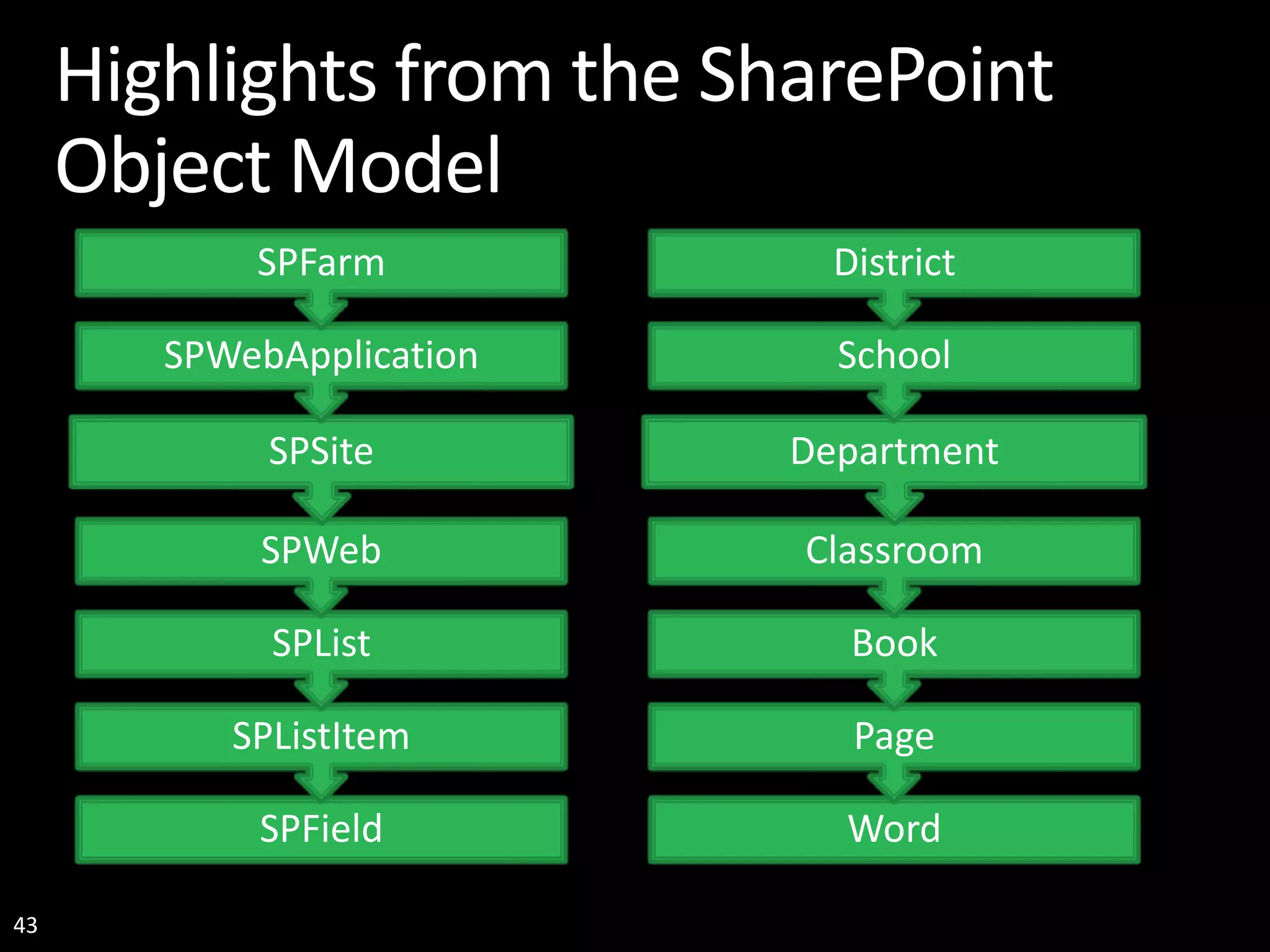 Highlights from the SharePoint Object Model

SPFarm
SPWebApplication
SPSite
SPWeb
SPList
SPListItem
SPField

District
School
Department
Classroom
Book
Page
Word

43